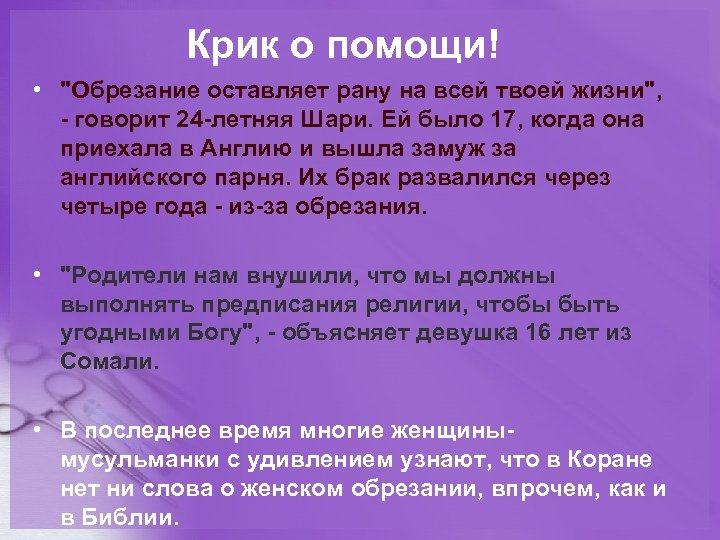 Крик о помощи!

• "Обрезание оставляет рану на всей твоей жизни", - говорит 24-летняя Шари. Ей было 17, когда она приехала в Англию и вышла замуж за английского парня. Их брак развалился через четыре года - из-за обрезания.

• "Родители нам внушили, что мы должны выполнять предписания религии, чтобы быть угодными Богу", - объясняет девушка 16 лет из Сомали.

• В последнее время многие женщины-мусульманки с удивлением узнают, что в Коране нет ни слова о женском обрезании, впрочем, как и в Библии.